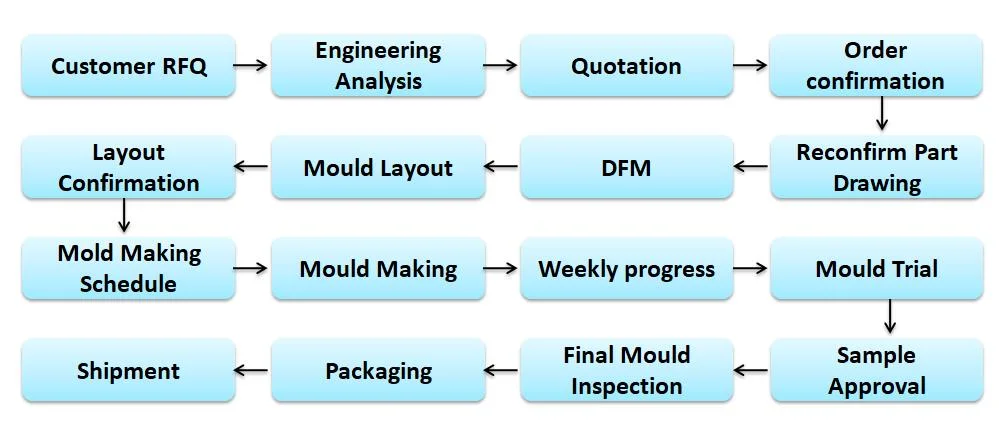 Customer RFQ

Engineering Analysis

Quotation

Order confirmation

Reconfirm Part Drawing

DFM

Mould Layout

Layout Confirmation

Mold Making Schedule

Mould Making

Weekly progress

Mould Trial

Sample Approval

Final Mould Inspection

Packaging

Shipment